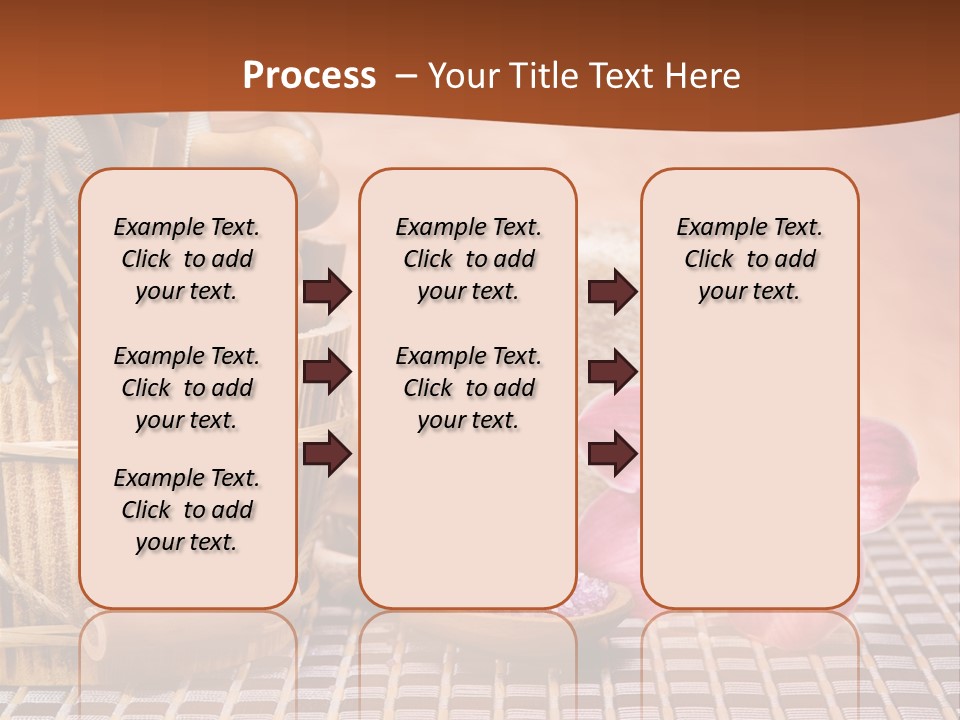 Process – Your Title Text Here

Example Text. Click to add your text.

Example Text. Click to add your text.

Example Text. Click to add your text.

Example Text. Click to add your text.

Example Text. Click to add your text.

Example Text. Click to add your text.